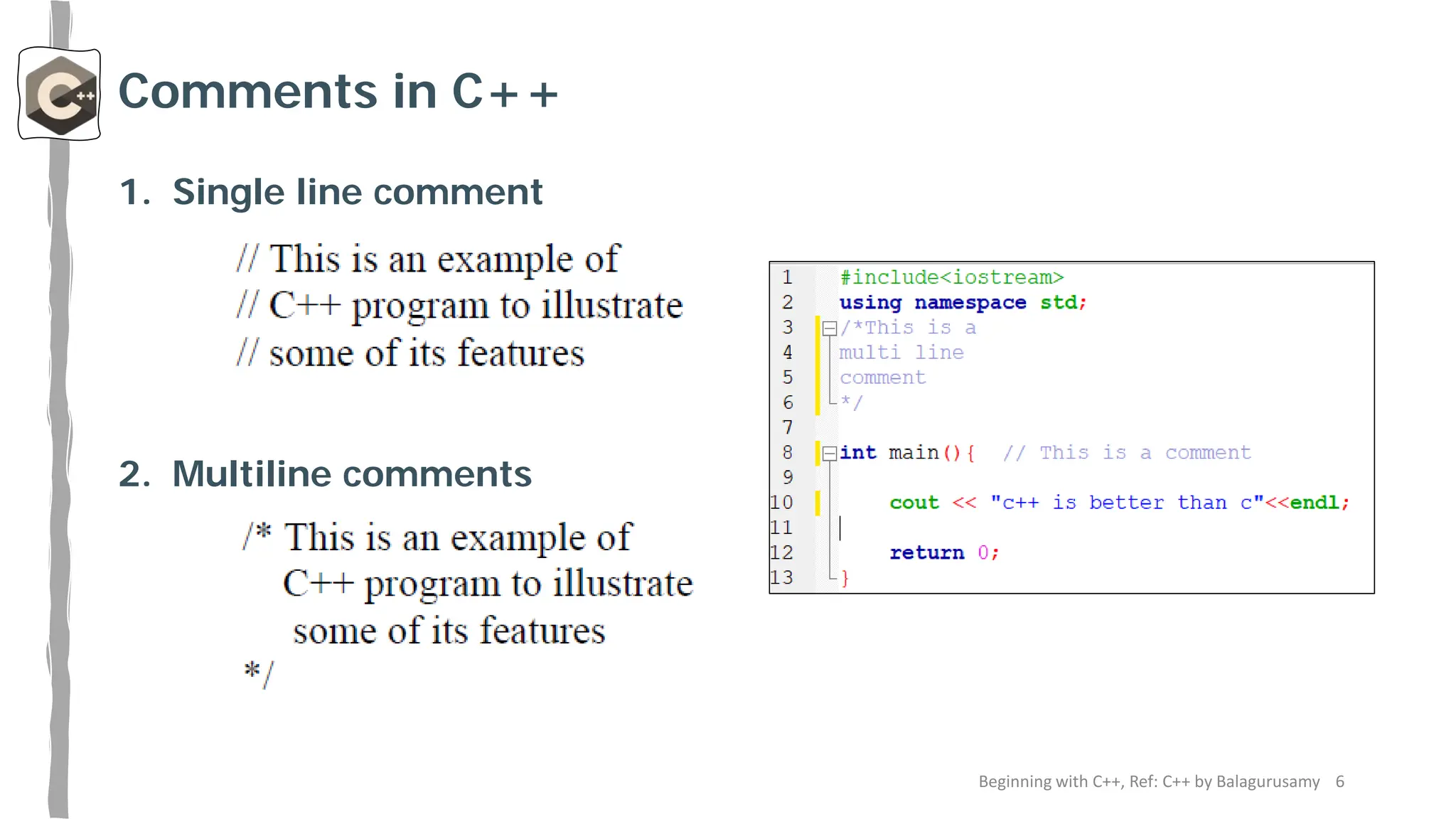 C++

Comments in C++

1. Single line comment

// This is an example of
// C++ program to illustrate
// some of its features

2. Multiline comments

/* This is an example of
C++ program to illustrate
some of its features
*/

1 #include<iostream>
2 using namespace std;
3 /*This is a
4 multi line
5 comment
6 */
7
8 int main(){ // This is a comment
9
10 cout << "c++ is better than c"<<endl;
11
12 return 0;
13 }

Beginning with C++, Ref: C++ by Balagurusamy 6